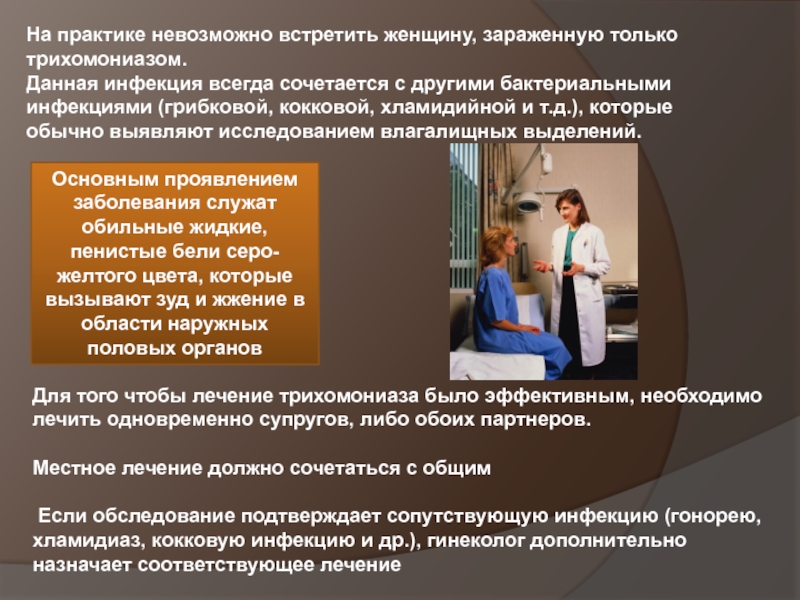 На практике невозможно встретить женщину, зараженную только трихомониазом.
Данная инфекция всегда сочетается с другими бактериальными инфекциями (грибковой, кокковой, хламидийной и т.д.), которые обычно выявляют исследованием влагалищных выделений.

Основным проявлением заболевания служат обильные жидкие, пенистые бели серо-желтого цвета, которые вызывают зуд и жжение в области наружных половых органов

Для того чтобы лечение трихомониаза было эффективным, необходимо лечить одновременно супругов, либо обоих партнеров.

Местное лечение должно сочетаться с общим

Если обследование подтверждает сопутствующую инфекцию (гонорею, хламидиаз, кокковую инфекцию и др.), гинеколог дополнительно назначает соответствующее лечение